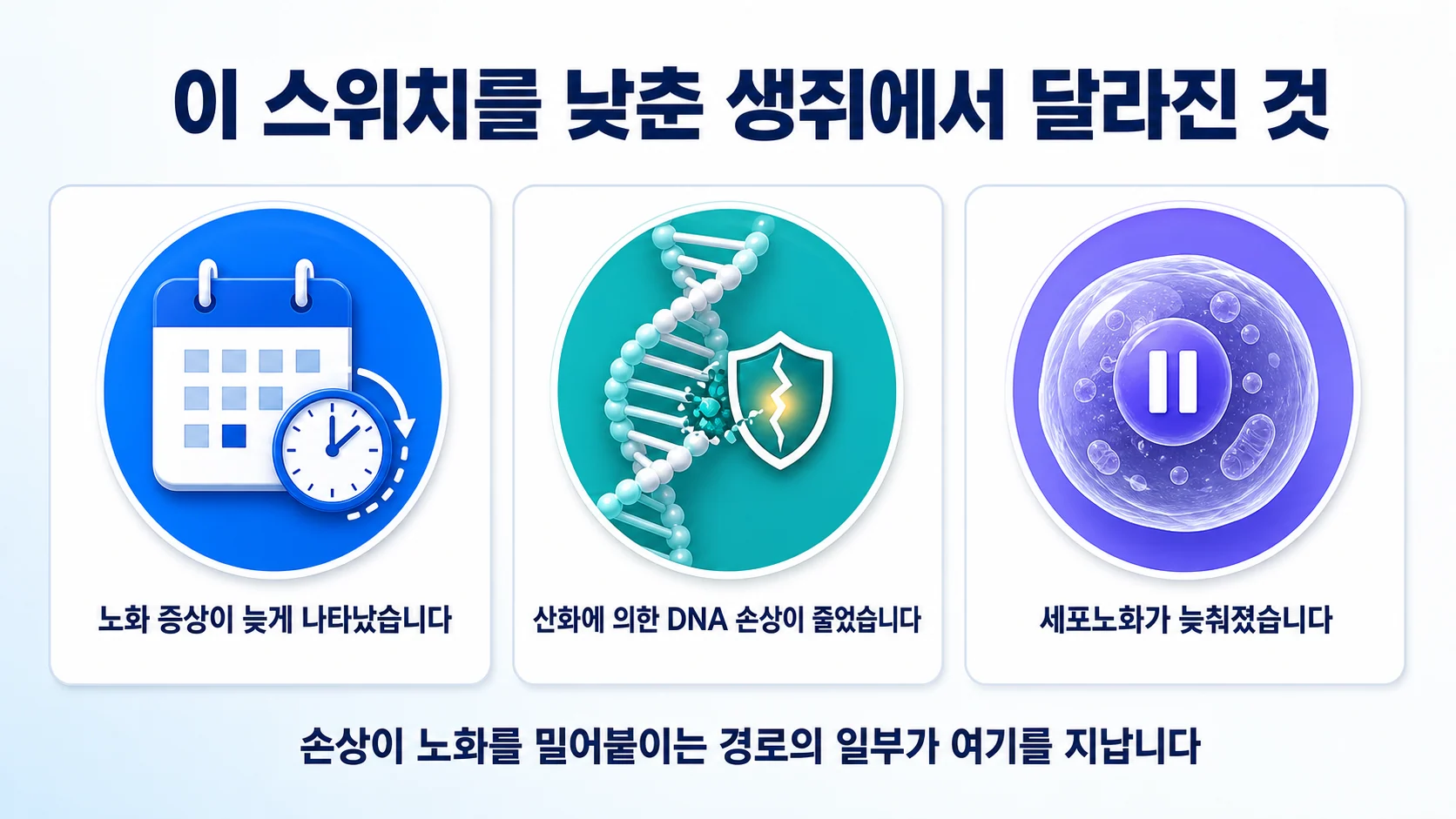 이 스위치를 낮춘 생쥐에서 달라진 것

노화 증상이 늦게 나타났습니다

산화에 의한 DNA 손상이 줄었습니다

세포노화가 늦춰졌습니다

손상이 노화를 밀어붙이는 경로의 일부가 여기를 지납니다